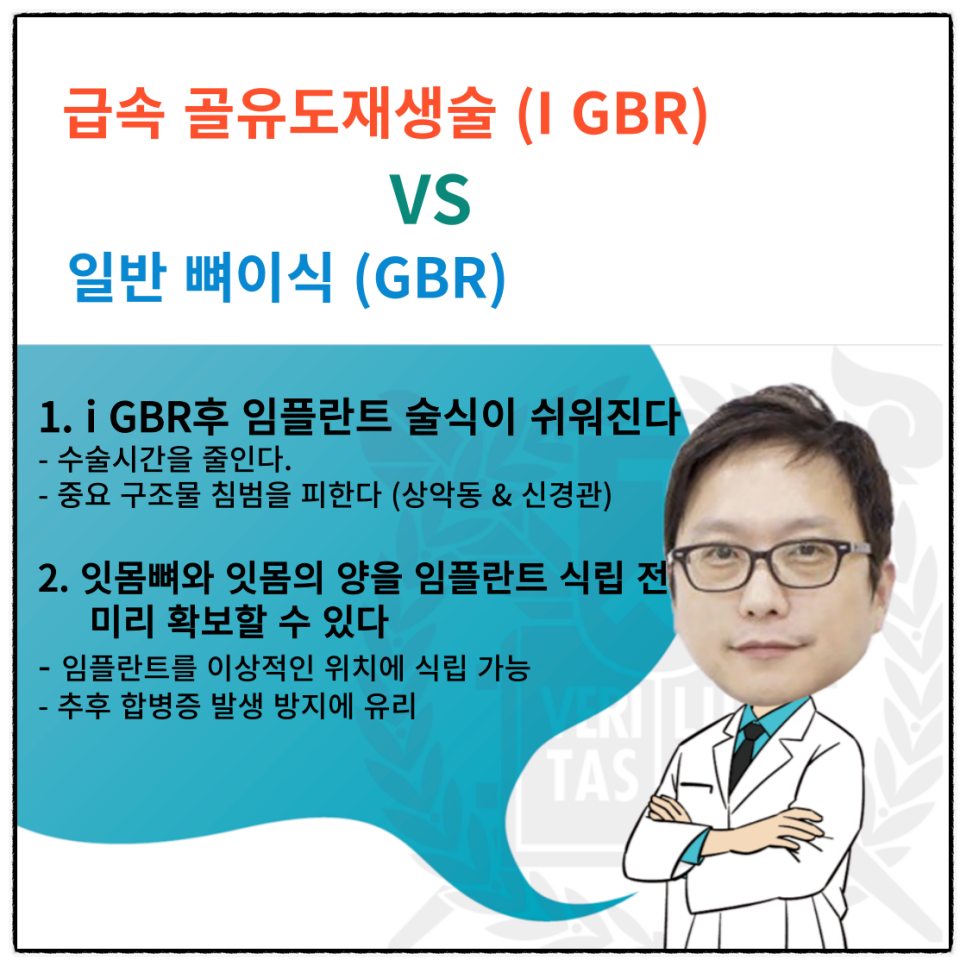 급속 골유도재생술 (I GBR)

VS

일반 뼈이식 (GBR)

1. i GBR후 임플란트 술식이 쉬워진다
- 수술시간을 줄인다.
- 중요 구조물 침범을 피한다 (상악동 & 신경관)

2. 잇몸뼈와 잇몸의 양을 임플란트 식립 전 미리 확보할 수 있다
- 임플란트를 이상적인 위치에 식립 가능
- 추후 합병증 발생 방지에 유리

VERI TAS